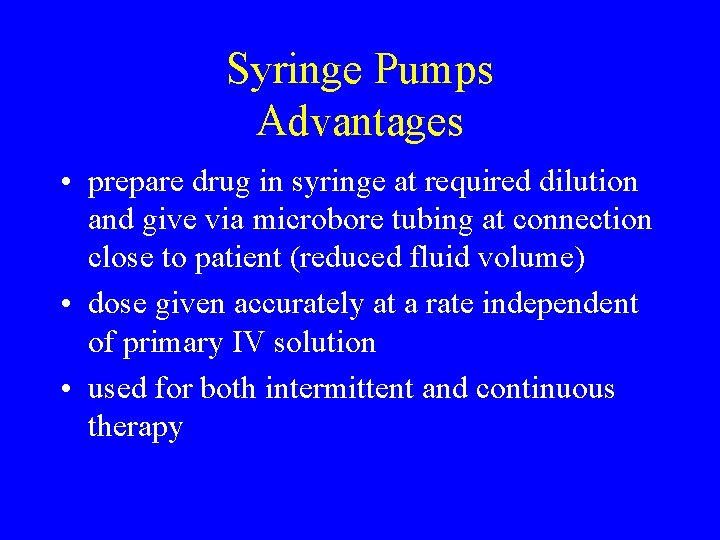 Syringe Pumps
Advantages

• prepare drug in syringe at required dilution and give via microbore tubing at connection close to patient (reduced fluid volume)
• dose given accurately at a rate independent of primary IV solution
• used for both intermittent and continuous therapy